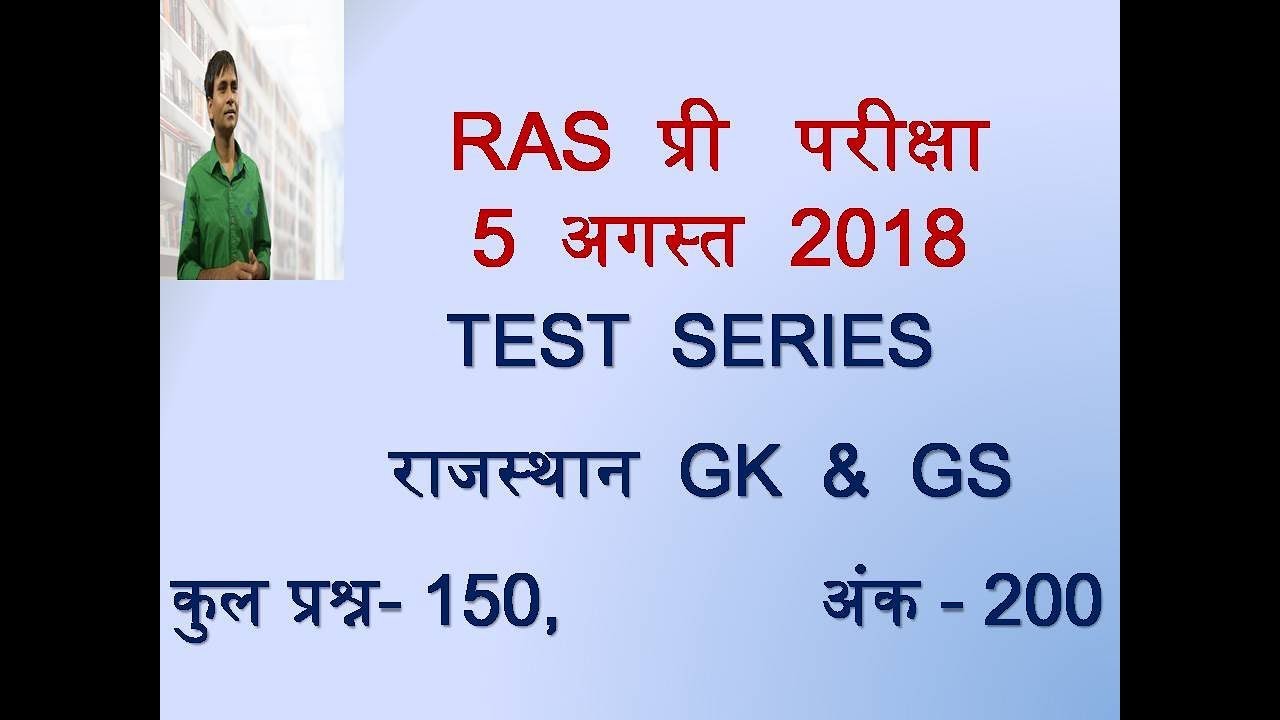 RAS प्री परीक्षा
5 अगस्त 2018

TEST SERIES

राजस्थान GK & GS

कुल प्रश्न- 150, अंक - 200